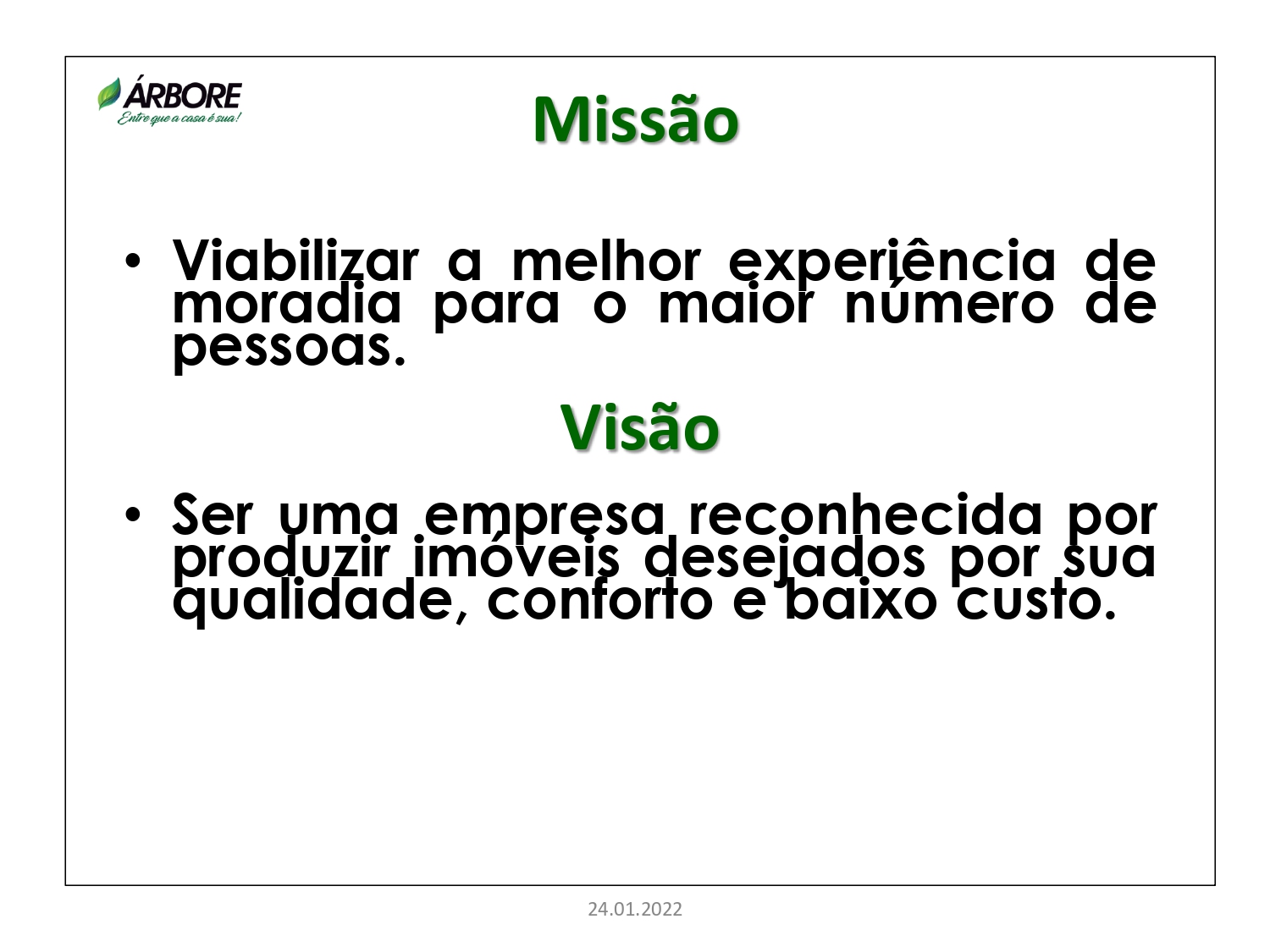 ÁRBORE
Entre que a casa é sua!

Missão

• Viabilizar a melhor experiência de moradia para o maior número de pessoas.

Visão

• Ser uma empresa reconhecida por produzir imóveis desejados por sua qualidade, conforto e baixo custo.

24.01.2022